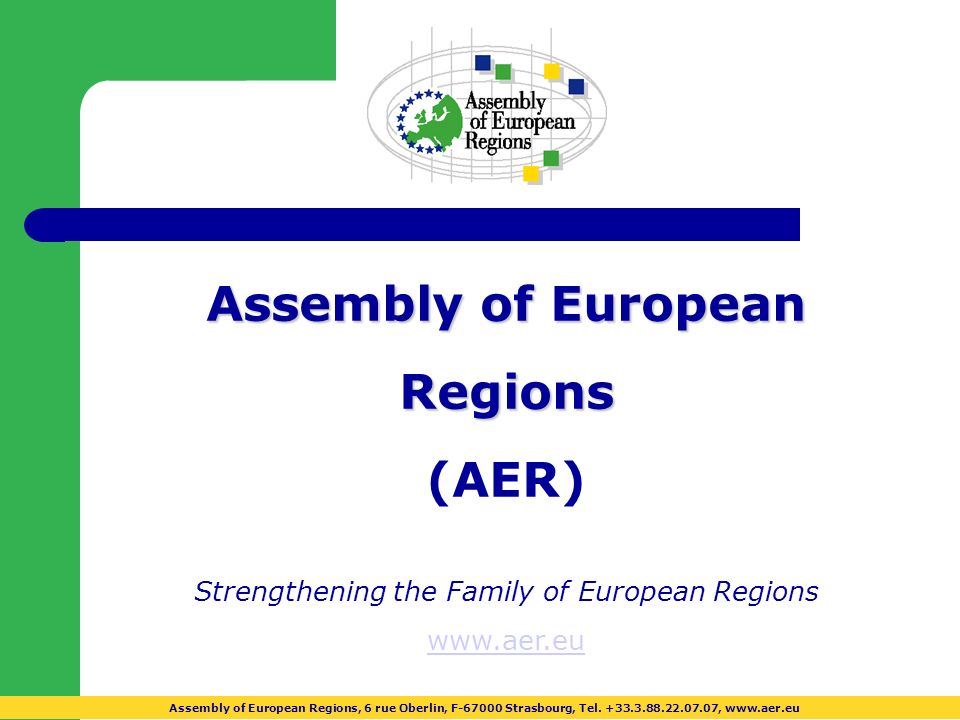 Assembly of European Regions

Assembly of European Regions

(AER)

Strengthening the Family of European Regions

www.aer.eu

Assembly of European Regions, 6 rue Oberlin, F-67000 Strasbourg, Tel. +33.3.88.22.07.07, www.aer.eu